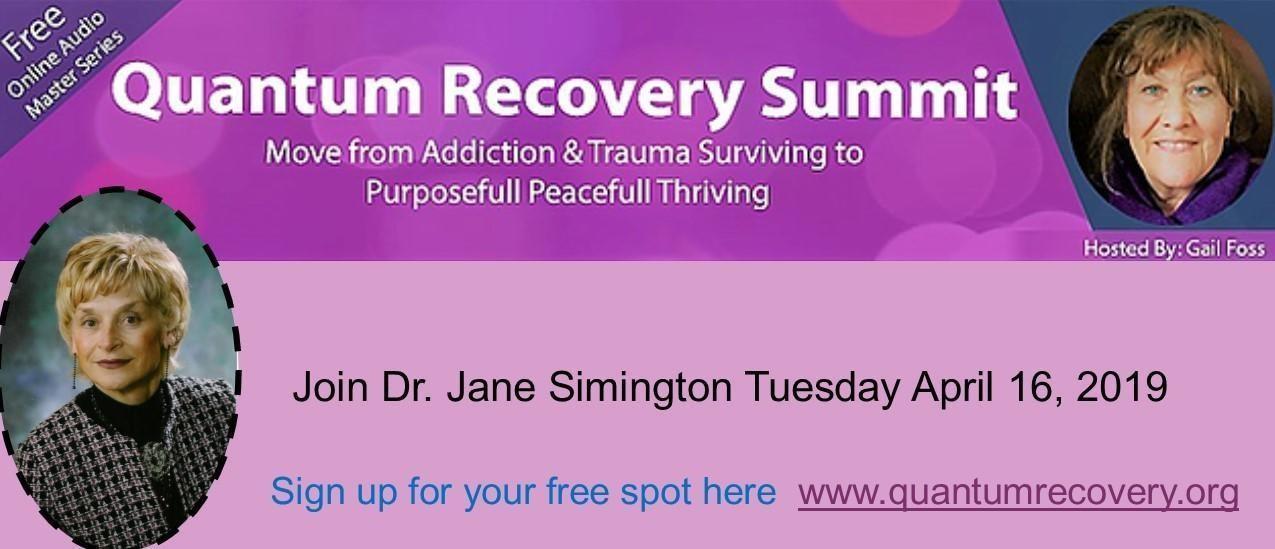 Free Online Audio Master Series

Quantum Recovery Summit

Move from Addiction & Trauma Surviving to Purposefull Peacefull Thriving

Hosted By: Gail Foss

Join Dr. Jane Simington Tuesday April 16, 2019

Sign up for your free spot here www.quantumrecovery.org